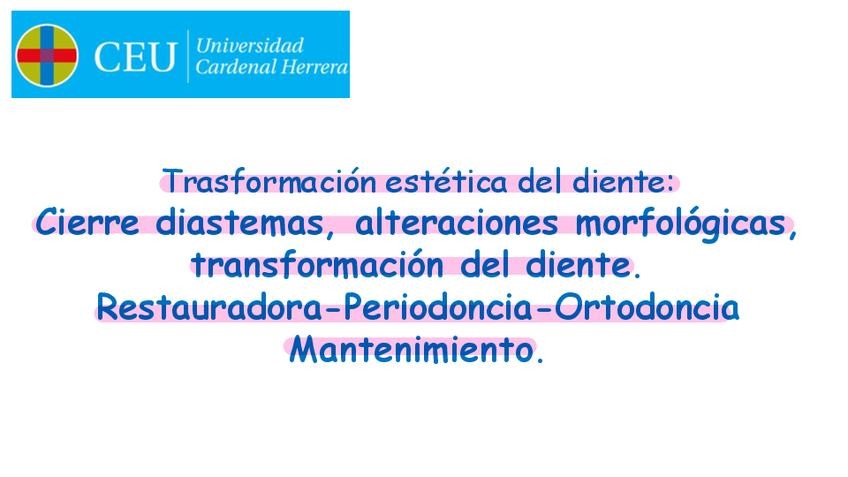 CEU Universidad Cardenal Herrera

Trasformación estética del diente:
Cierre diastemas, alteraciones morfológicas, transformación del diente.
Restauradora-Periodoncia-Ortodoncia
Mantenimiento.